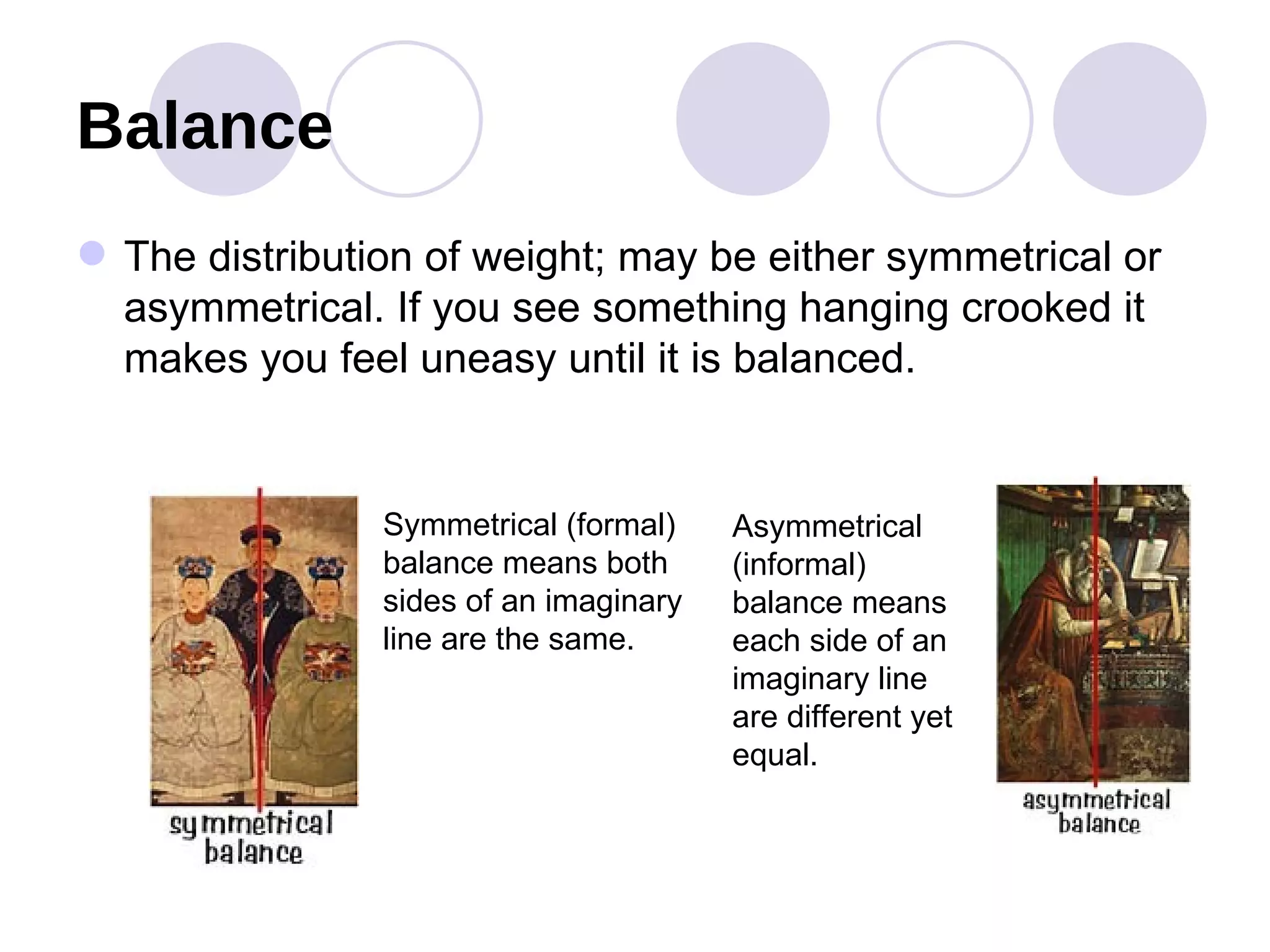 Balance

The distribution of weight; may be either symmetrical or asymmetrical. If you see something hanging crooked it makes you feel uneasy until it is balanced.

symmetrical balance

Symmetrical (formal) balance means both sides of an imaginary line are the same.

Asymmetrical (informal) balance means each side of an imaginary line are different yet equal.

asymmetrical balance